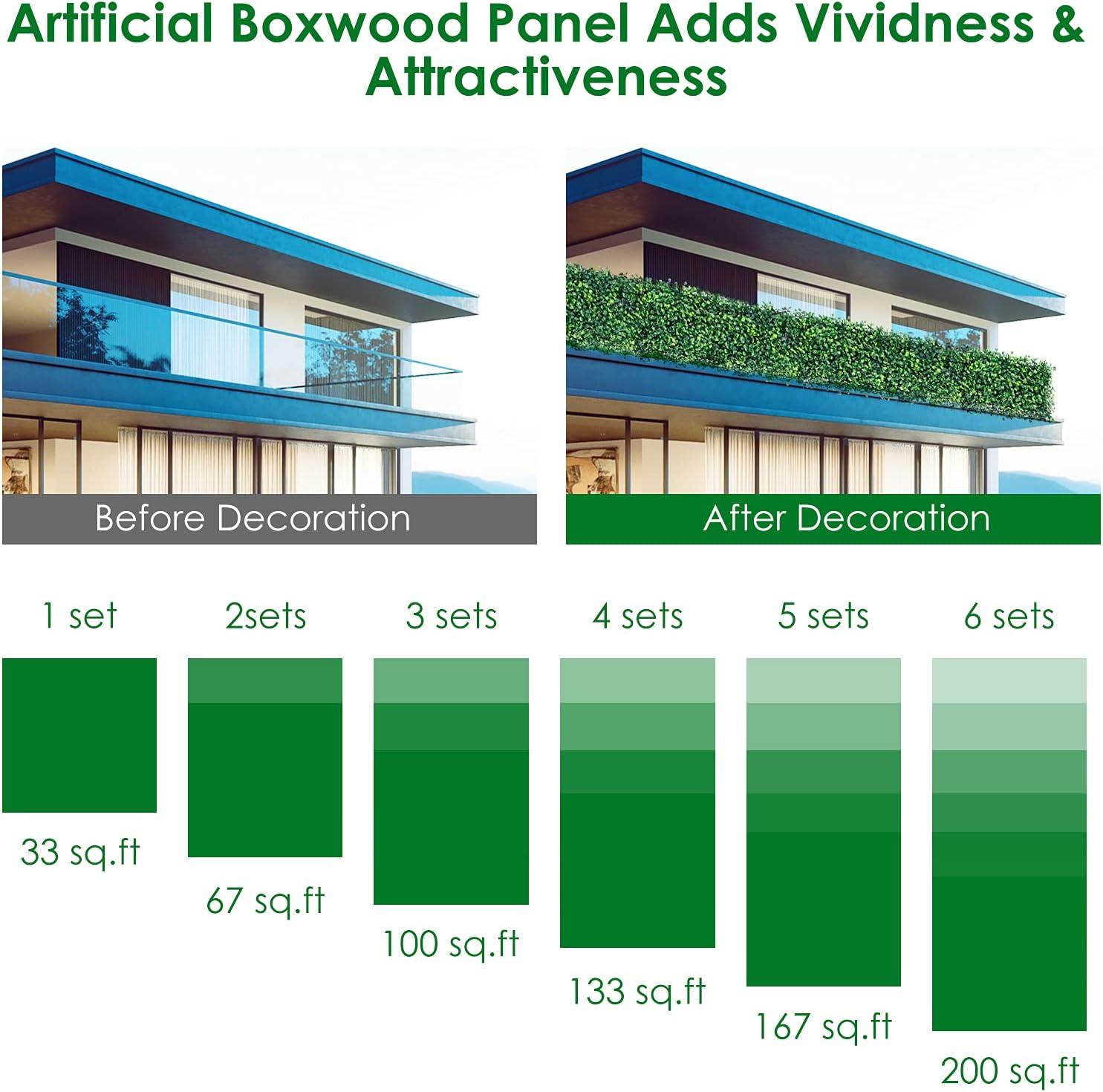 Artificial Boxwood Panel Adds Vividness & Attractiveness

Before Decoration

After Decoration

1 set

33 sq.ft

2sets

67 sq.ft

3 sets

100 sq.ft

4 sets

133 sq.ft

5 sets

167 sq.ft

6 sets

200 sq.ft